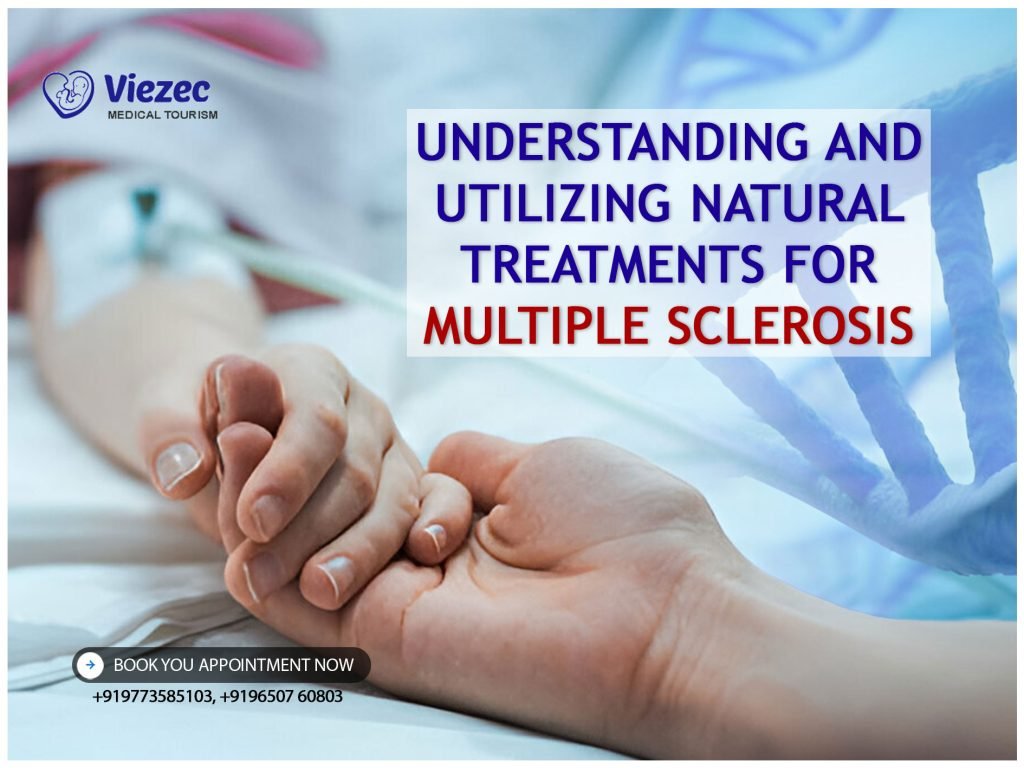 Viezec
MEDICAL TOURISM

UNDERSTANDING AND UTILIZING NATURAL TREATMENTS FOR MULTIPLE SCLEROSIS

BOOK YOU APPOINTMENT NOW
+919773585103, +9196507 60803